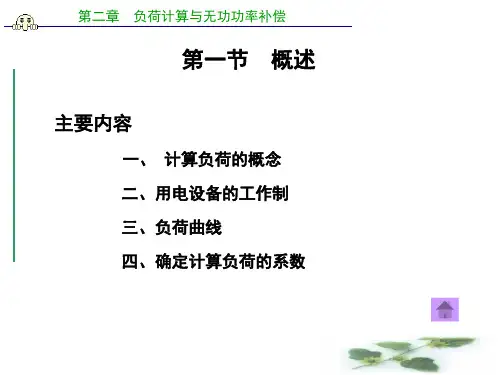 第二章　负荷计算与无功功率补偿

第一节　概述

主要内容

一、　计算负荷的概念

二、用电设备的工作制

三、负荷曲线

四、确定计算负荷的系数